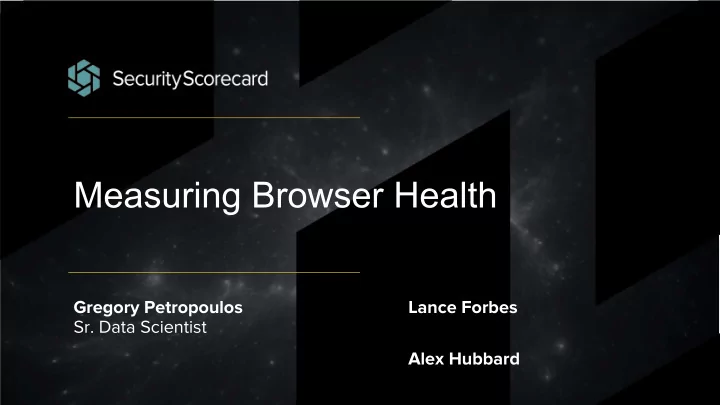 SecurityScorecard

Measuring Browser Health

Gregory Petropoulos
Sr. Data Scientist

Lance Forbes

Alex Hubbard